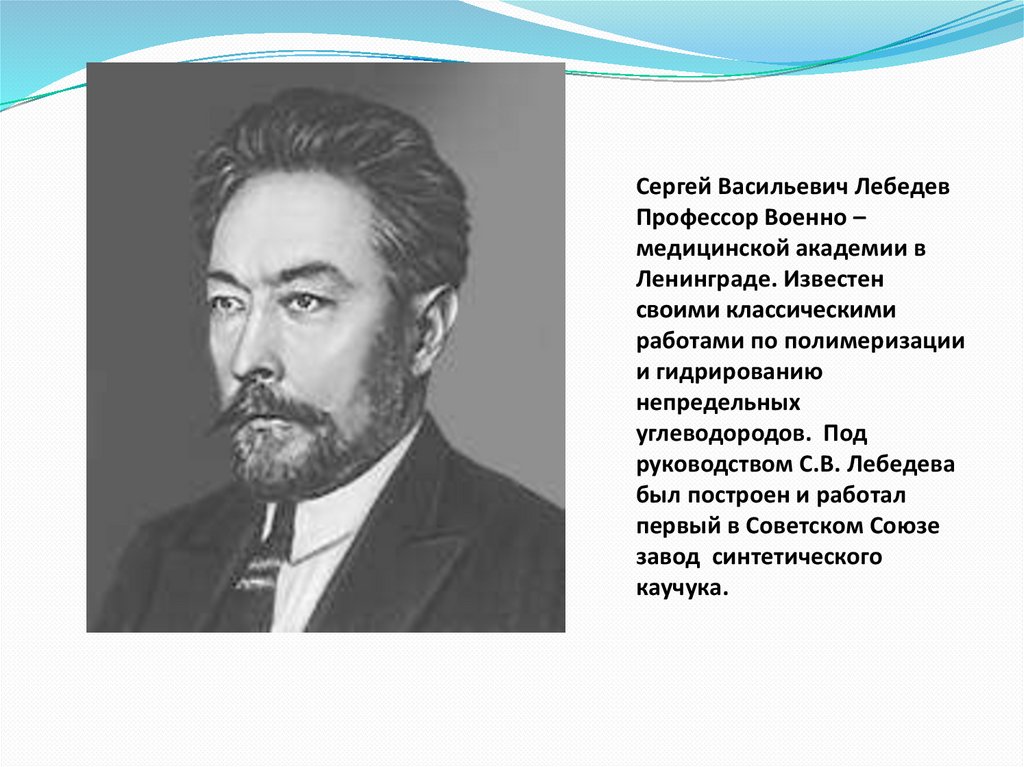 Сергей Васильевич Лебедев Профессор Военно – медицинской академии в Ленинграде. Известен своими классическими работами по полимеризации и гидрированию непредельных углеводородов. Под руководством С.В. Лебедева был построен и работал первый в Советском Союзе завод синтетического каучука.